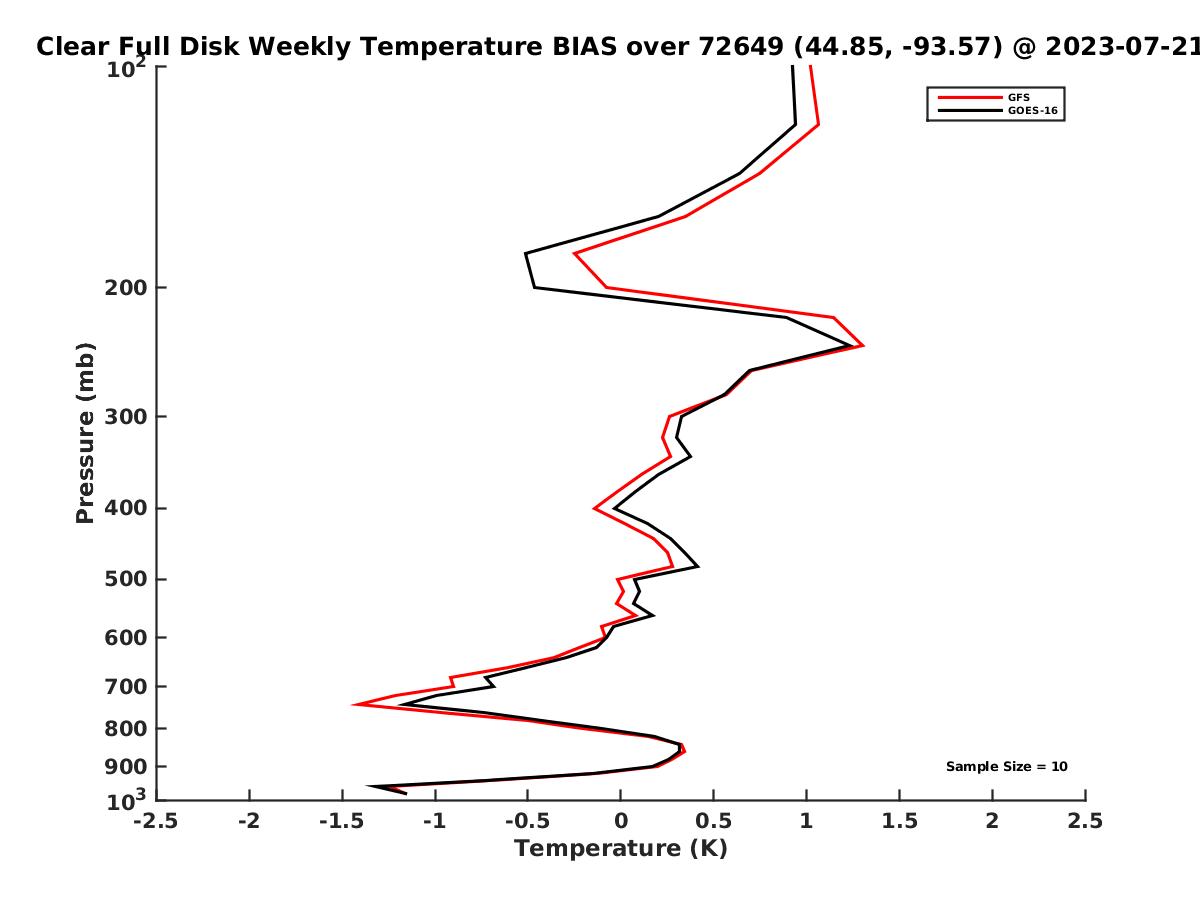 Clear Full Disk Weekly Temperature BIAS over 72649 (44.85, -93.57) @ 2023-07-21

GFS
GOES-16

Pressure (mb)

$10^2$
200
300
400
500
600
700
800
900
$10^3$

Sample Size = 10

-2.5
-2
-1.5
-1
-0.5
0
0.5
1
1.5
2
2.5

Temperature (K)